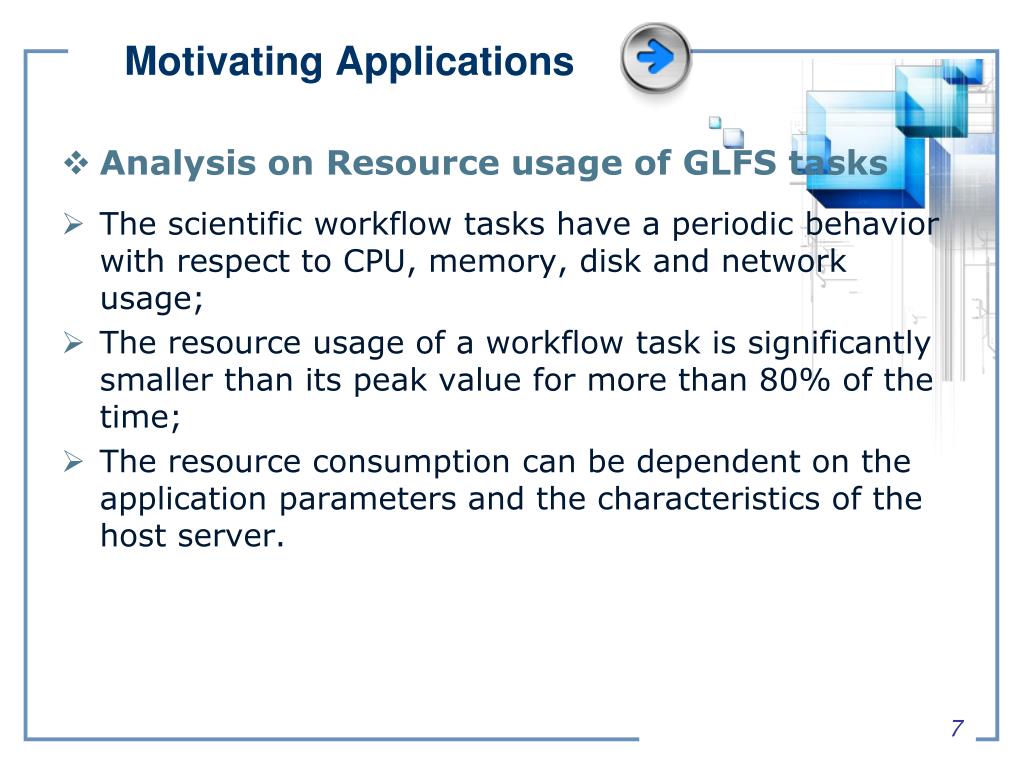 Motivating Applications

❖ Analysis on Resource usage of GLFS tasks

➢ The scientific workflow tasks have a periodic behavior with respect to CPU, memory, disk and network usage;

➢ The resource usage of a workflow task is significantly smaller than its peak value for more than 80% of the time;

➢ The resource consumption can be dependent on the application parameters and the characteristics of the host server.

7